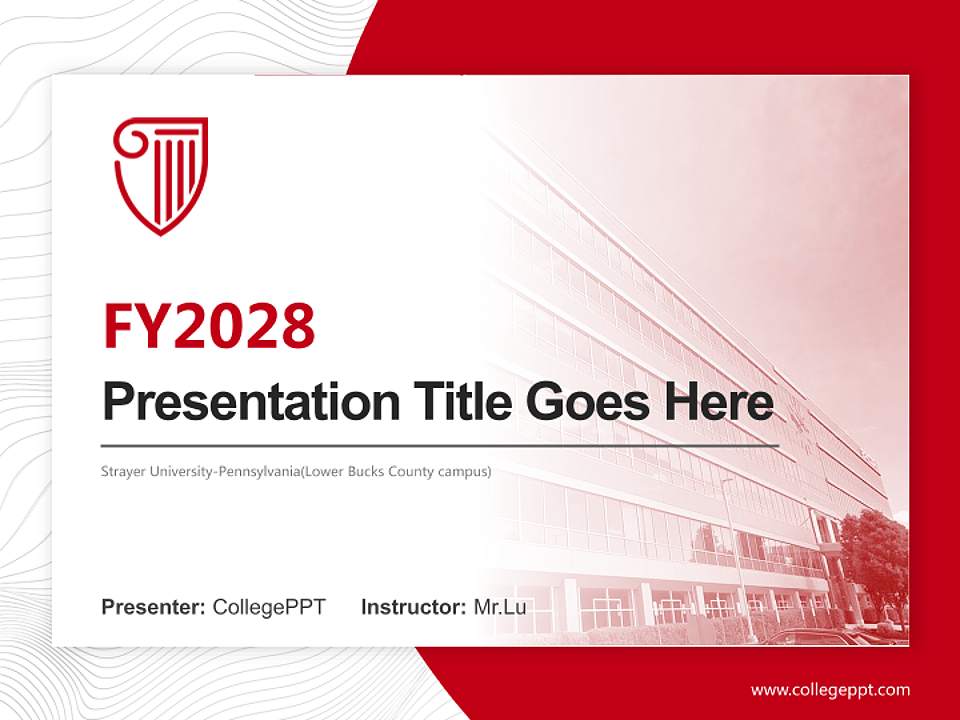 FY2028

Presentation Title Goes Here

Strayer University-Pennsylvania(Lower Bucks County campus)

Presenter: CollegePPT Instructor: Mr.Lu

www.collegeppt.com